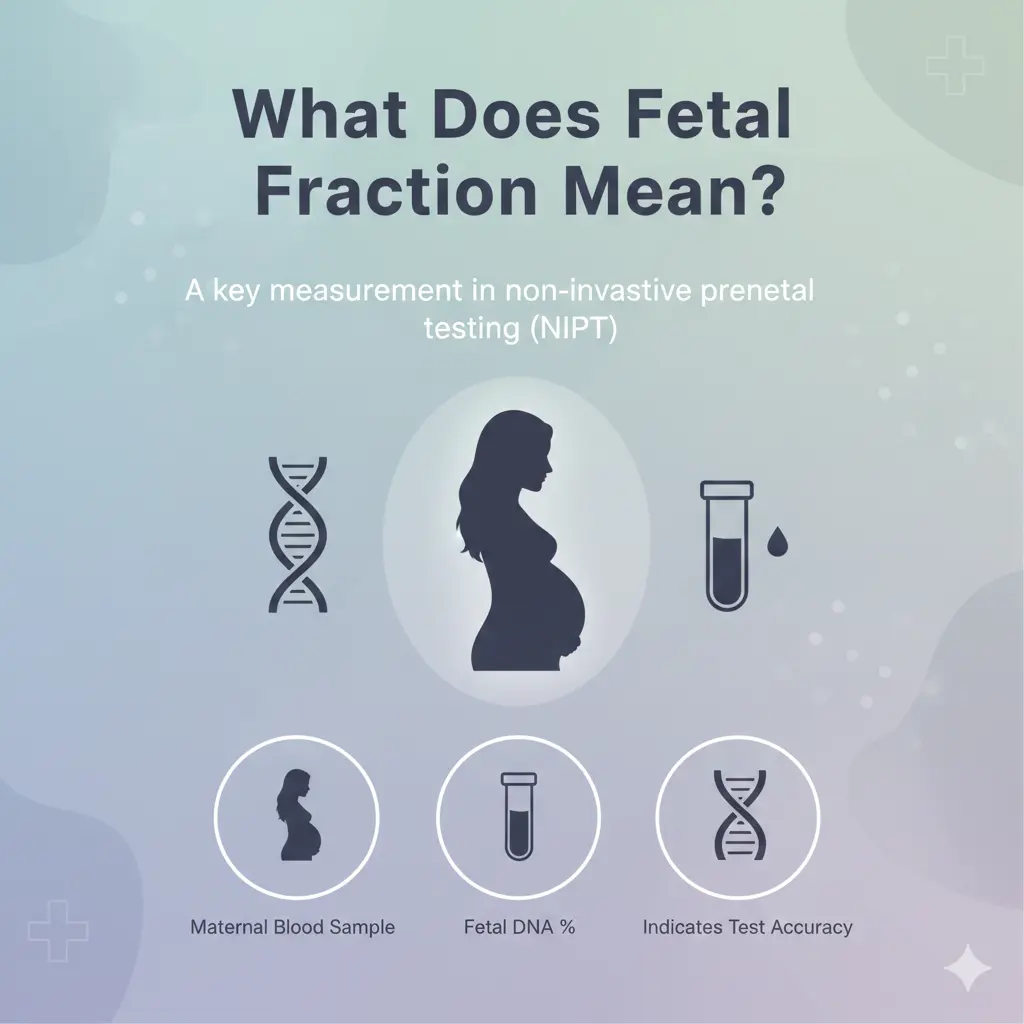 What Does Fetal Fraction Mean?

A key measurement in non-invastive prenetal testing (NIPT)

Maternal Blood Sample

Fetal DNA %

Indicates Test Accuracy